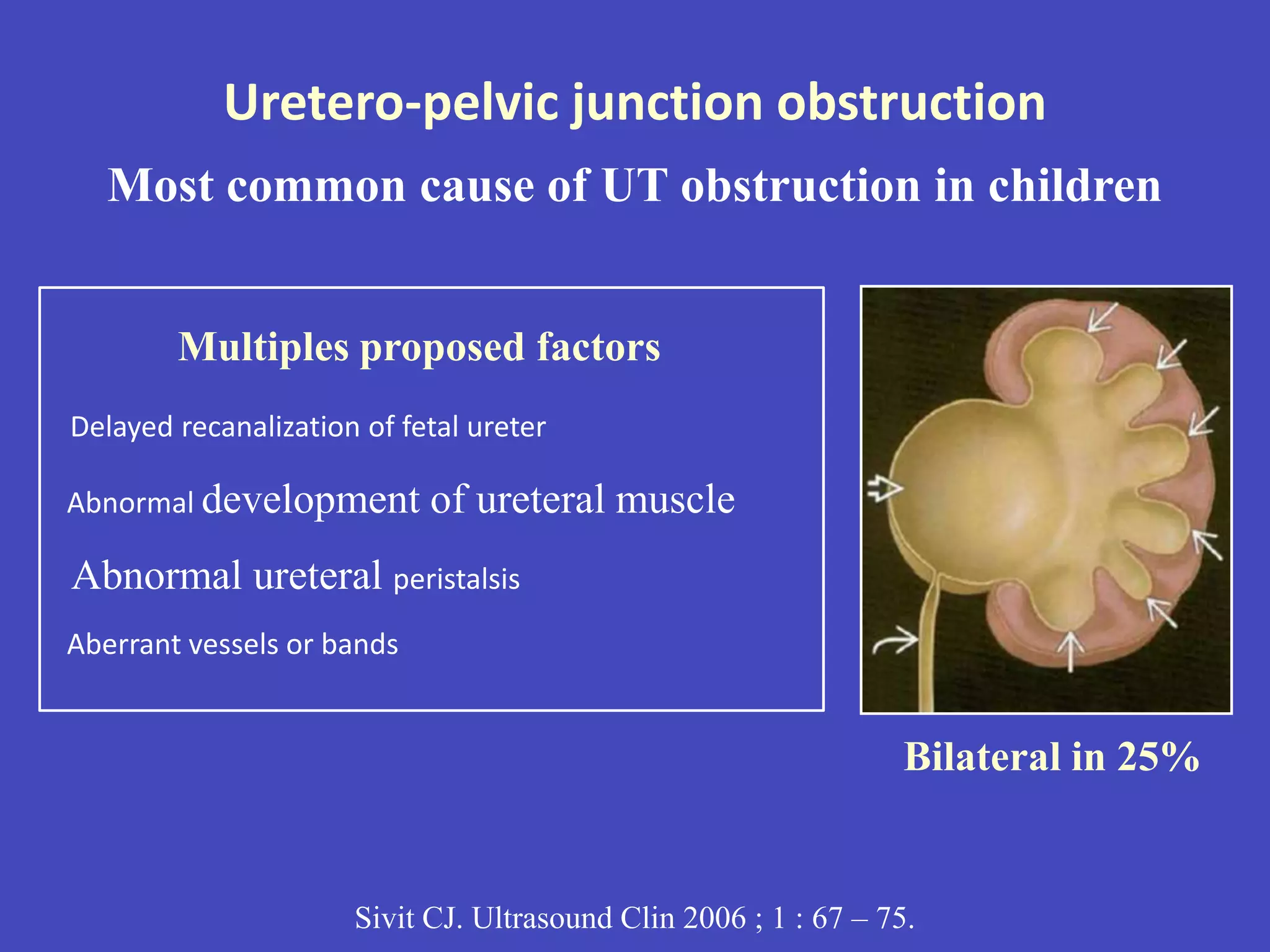 Uretero-pelvic junction obstruction

Most common cause of UT obstruction in children

Multiples proposed factors

Delayed recanalization of fetal ureter

Abnormal development of ureteral muscle

Abnormal ureteral peristalsis

Aberrant vessels or bands

Bilateral in 25%

Sivit CJ. Ultrasound Clin 2006 ; 1 : 67 – 75.